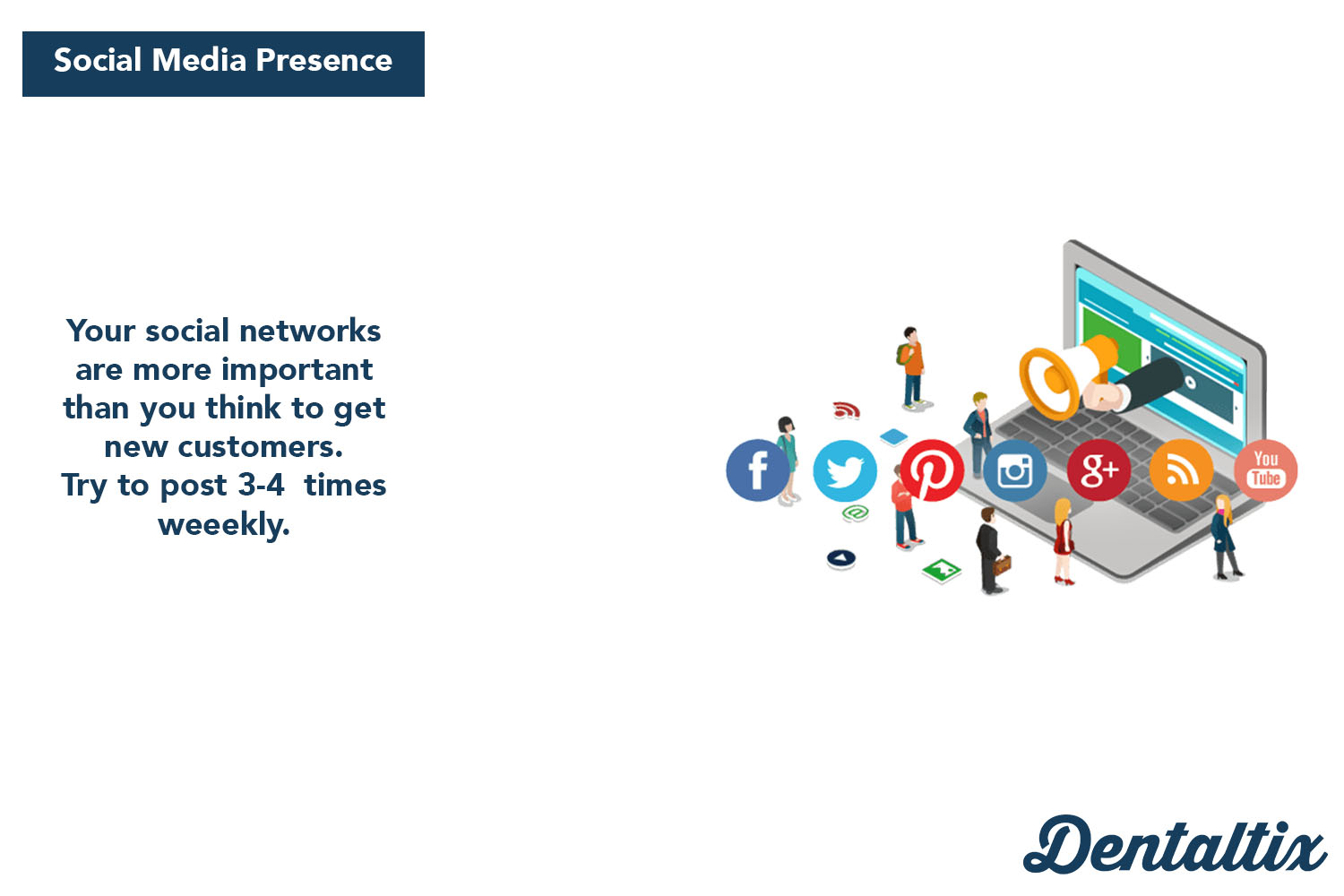 Social Media Presence

Your social networks are more important than you think to get new customers.
Try to post 3-4 times weeekly.

f

g+

You Tube

Dentaltix